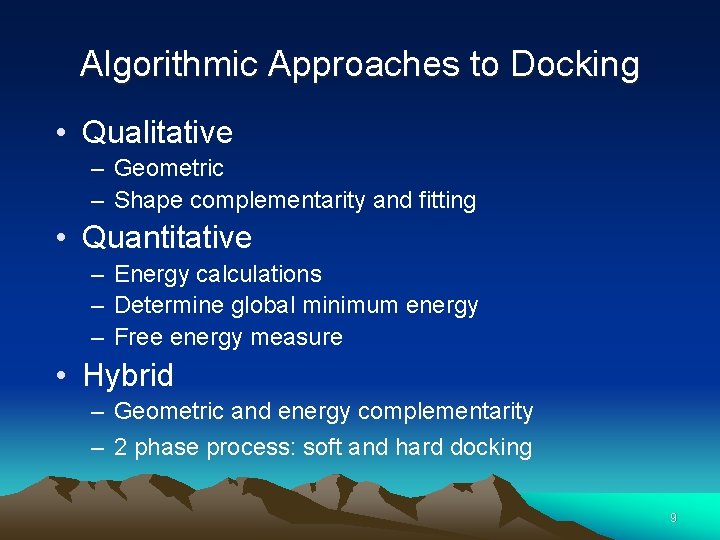 Algorithmic Approaches to Docking

• Qualitative
– Geometric
– Shape complementarity and fitting

• Quantitative
– Energy calculations
– Determine global minimum energy
– Free energy measure

• Hybrid
– Geometric and energy complementarity
– 2 phase process: soft and hard docking

9